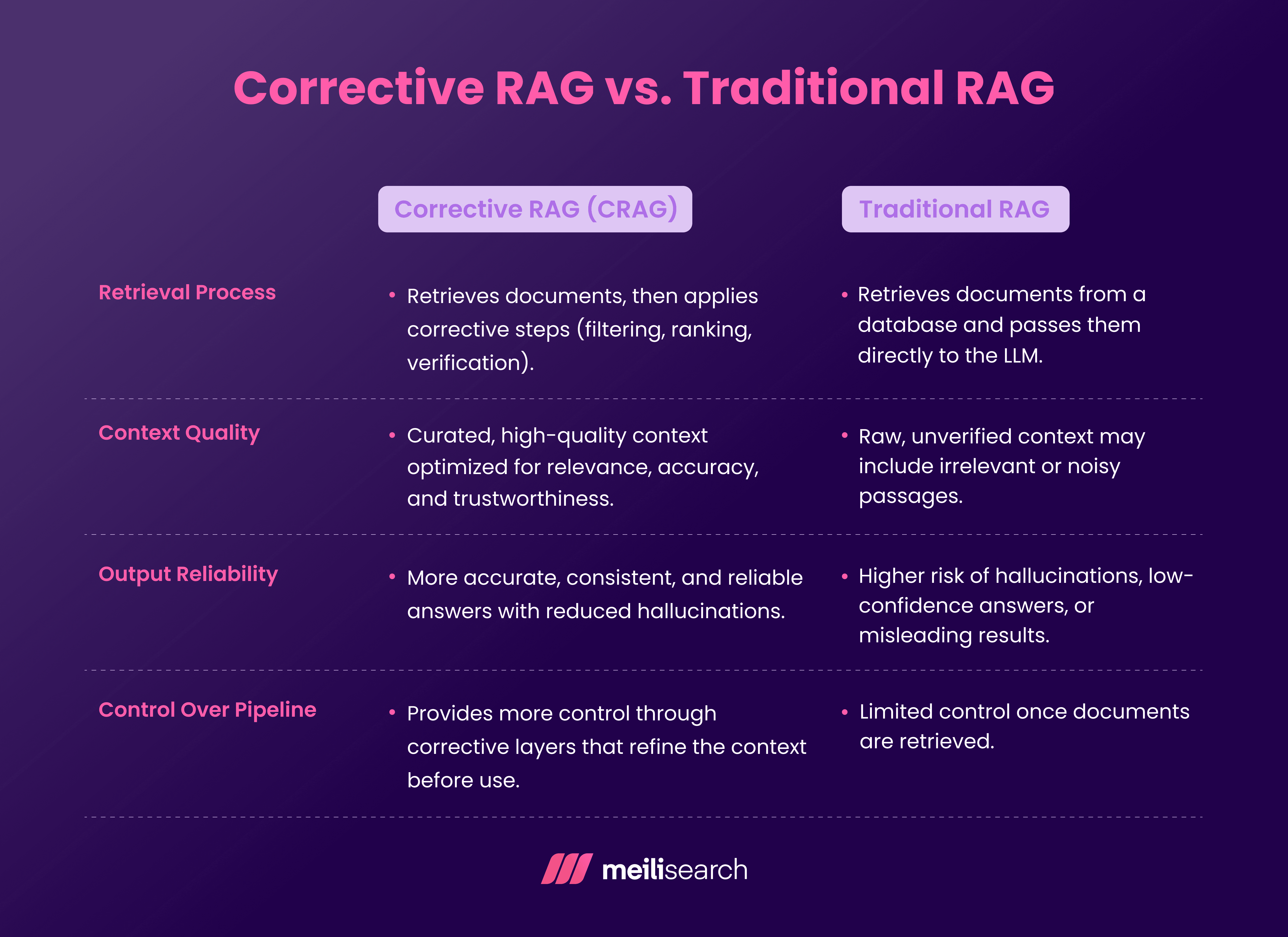 Corrective RAG vs. Traditional RAG

| | Corrective RAG (CRAG) | Traditional RAG |
|---|---|---|
| Retrieval Process | • Retrieves documents, then applies corrective steps (filtering, ranking, verification). | • Retrieves documents from a database and passes them directly to the LLM. |
| Context Quality | • Curated, high-quality context optimized for relevance, accuracy, and trustworthiness. | • Raw, unverified context may include irrelevant or noisy passages. |
| Output Reliability | • More accurate, consistent, and reliable answers with reduced hallucinations. | • Higher risk of hallucinations, low-confidence answers, or misleading results. |
| Control Over Pipeline | • Provides more control through corrective layers that refine the context before use. | • Limited control once documents are retrieved. |

meilisearch